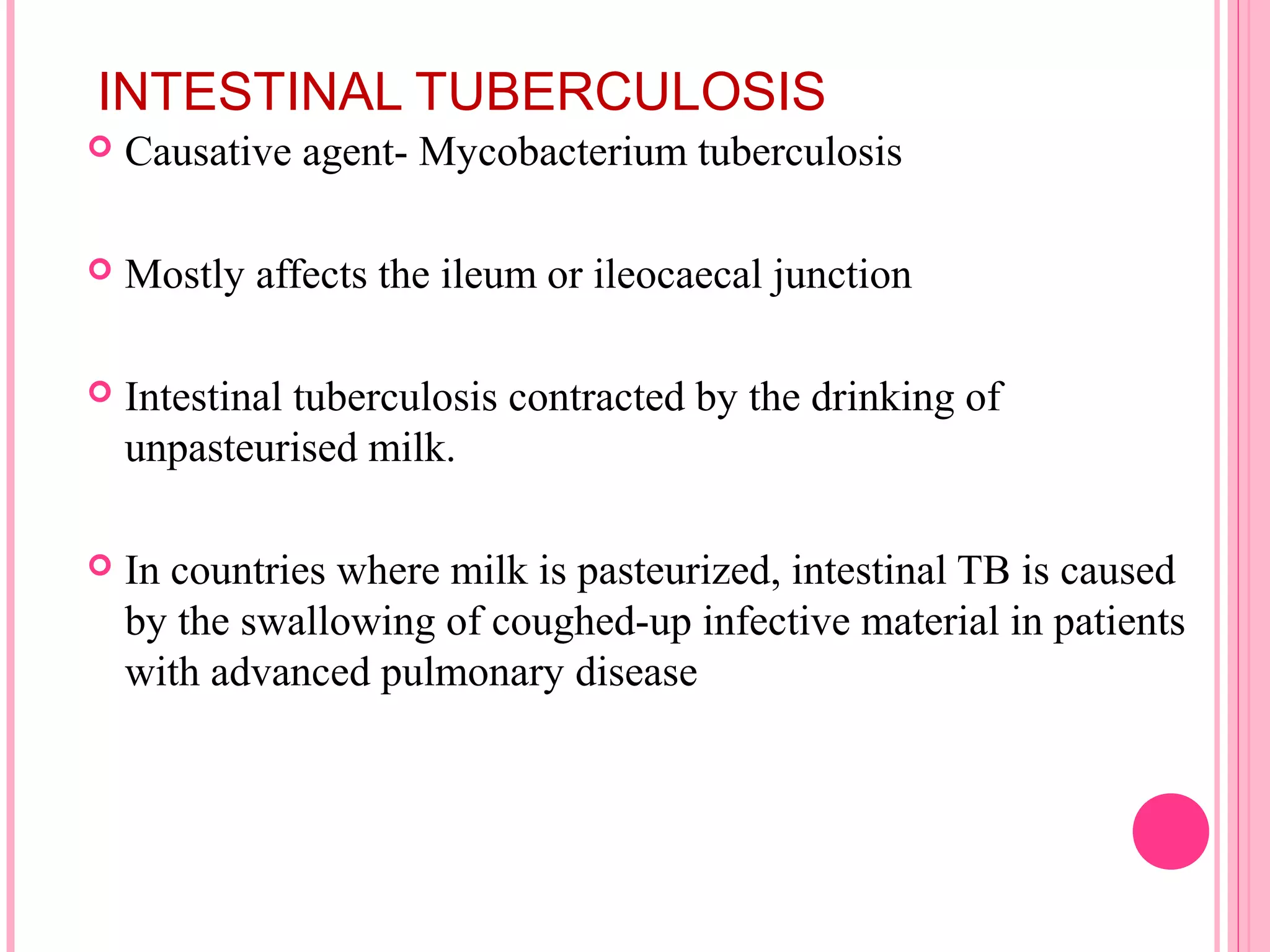 INTESTINAL TUBERCULOSIS

Causative agent- Mycobacterium tuberculosis

Mostly affects the ileum or ileocaecal junction

Intestinal tuberculosis contracted by the drinking of unpasteurised milk.

In countries where milk is pasteurized, intestinal TB is caused by the swallowing of coughed-up infective material in patients with advanced pulmonary disease